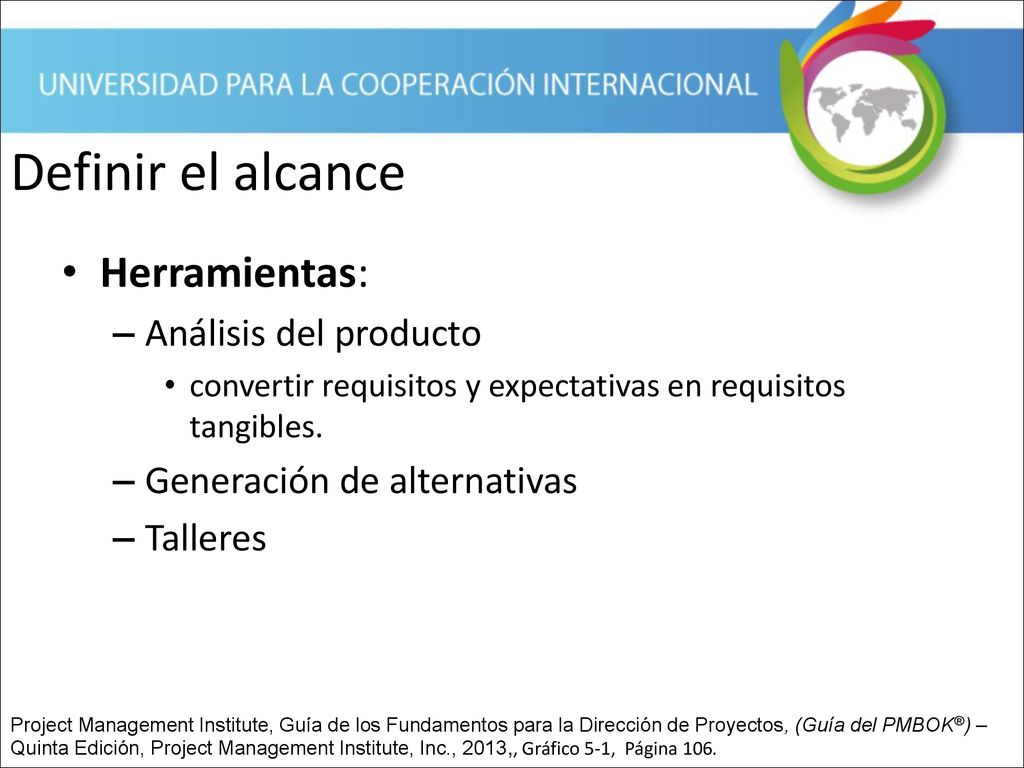 UNIVERSIDAD PARA LA COOPERACIÓN INTERNACIONAL

Definir el alcance

• Herramientas:
– Análisis del producto
• convertir requisitos y expectativas en requisitos tangibles.
– Generación de alternativas
– Talleres

Project Management Institute, Guía de los Fundamentos para la Dirección de Proyectos, (Guía del PMBOK®) – Quinta Edición, Project Management Institute, Inc., 2013,, Gráfico 5-1, Página 106.